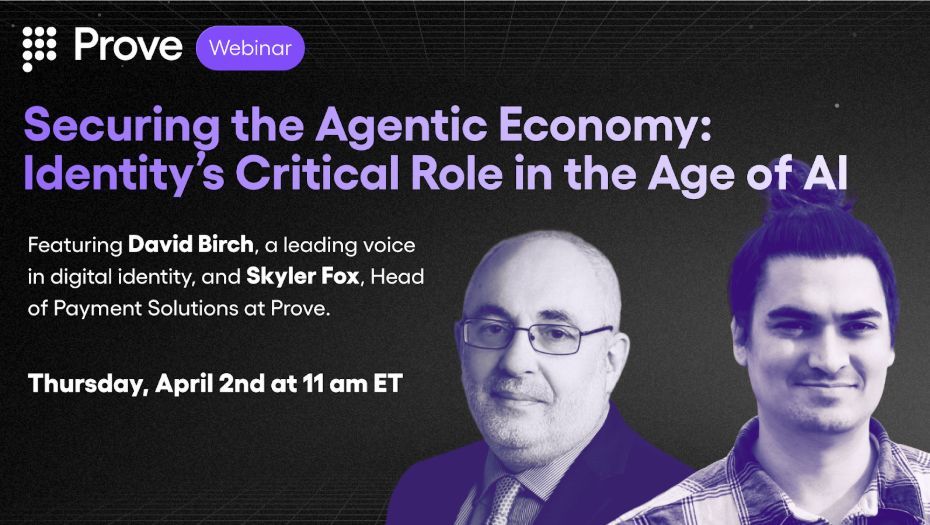 Prove Webinar

Securing the Agentic Economy: Identity's Critical Role in the Age of AI

Featuring David Birch, a leading voice in digital identity, and Skyler Fox, Head of Payment Solutions at Prove.

Thursday, April 2nd at 11 am ET